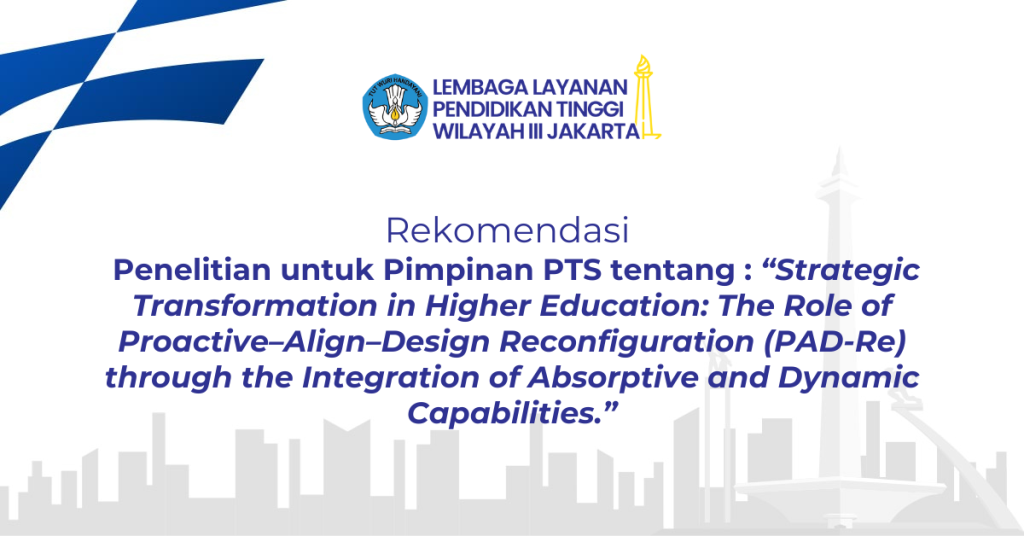 TUT WURI HANDAYANI

LEMBAGA LAYANAN PENDIDIKAN TINGGI WILAYAH III JAKARTA

Rekomendasi

Penelitian untuk Pimpinan PTS tentang : “Strategic Transformation in Higher Education: The Role of Proactive–Align–Design Reconfiguration (PAD-Re) through the Integration of Absorptive and Dynamic Capabilities.”